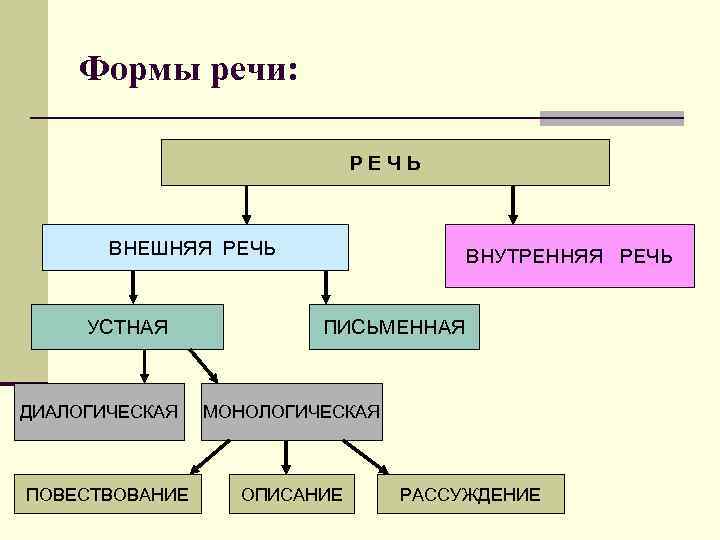 Формы речи:

РЕЧЬ

ВНЕШНЯЯ РЕЧЬ

ВНУТРЕННЯЯ РЕЧЬ

УСТНАЯ

ПИСЬМЕННАЯ

ДИАЛОГИЧЕСКАЯ

МОНОЛОГИЧЕСКАЯ

ПОВЕСТВОВАНИЕ

ОПИСАНИЕ

РАССУЖДЕНИЕ